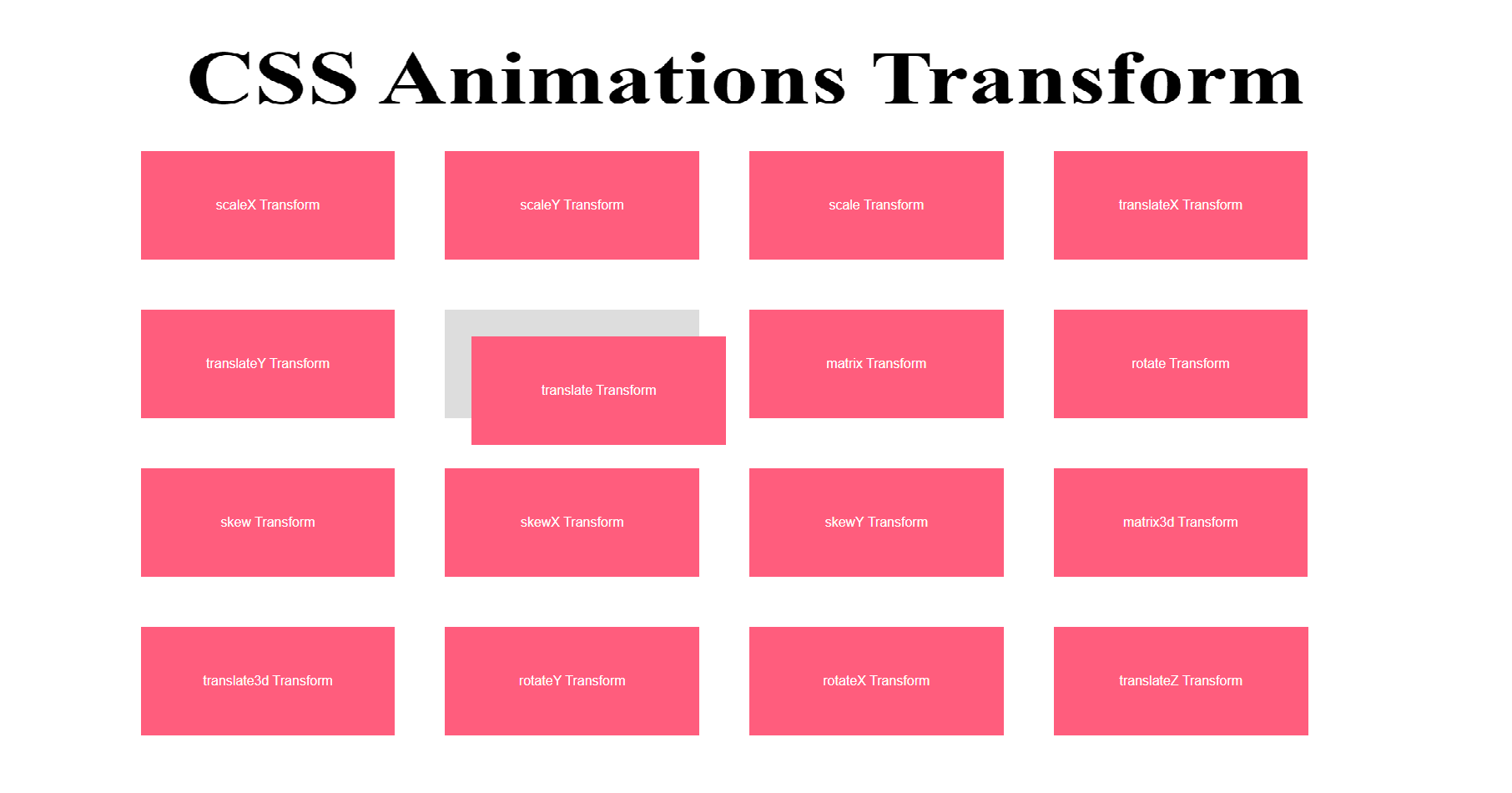 CSS Animations Transform

scaleX Transform

scaleY Transform

scale Transform

translateX Transform

translateY Transform

translate Transform

matrix Transform

rotate Transform

skew Transform

skewX Transform

skewY Transform

matrix3d Transform

translate3d Transform

rotateY Transform

rotateX Transform

translateZ Transform